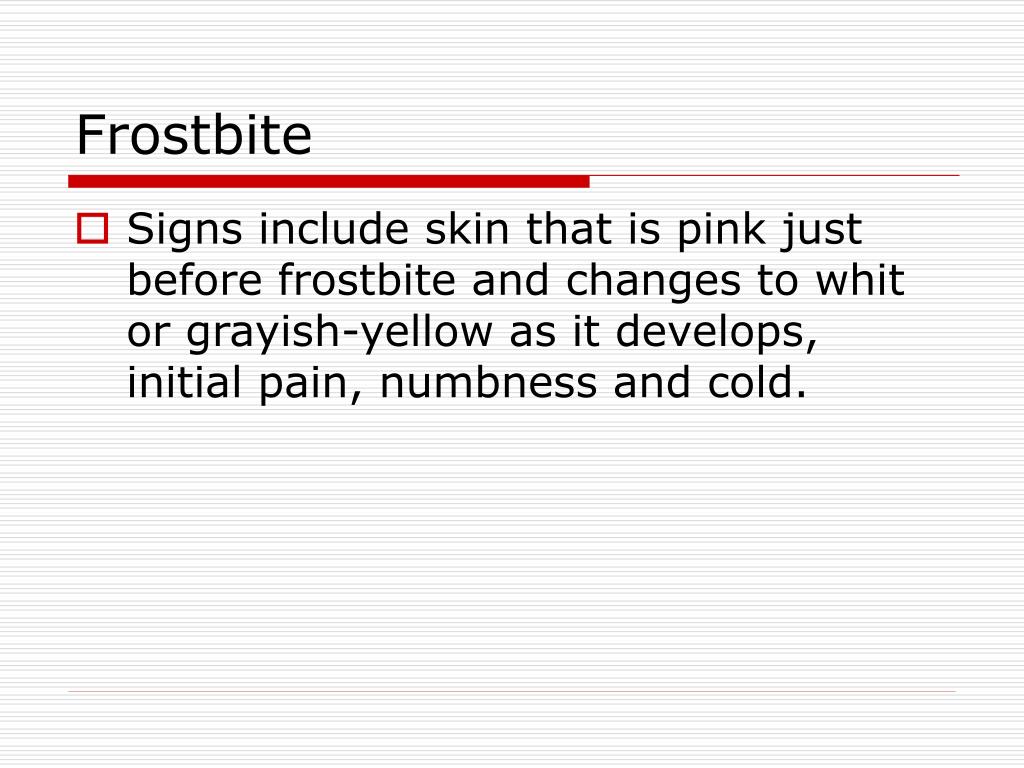 Frostbite

Signs include skin that is pink just before frostbite and changes to whit or grayish-yellow as it develops, initial pain, numbness and cold.